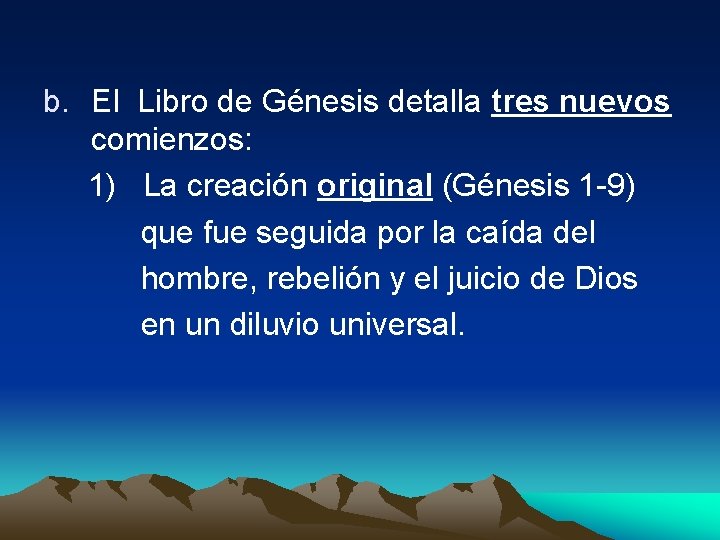 b. El Libro de Génesis detalla tres nuevos comienzos:

1) La creación original (Génesis 1-9) que fue seguida por la caída del hombre, rebelión y el juicio de Dios en un diluvio universal.